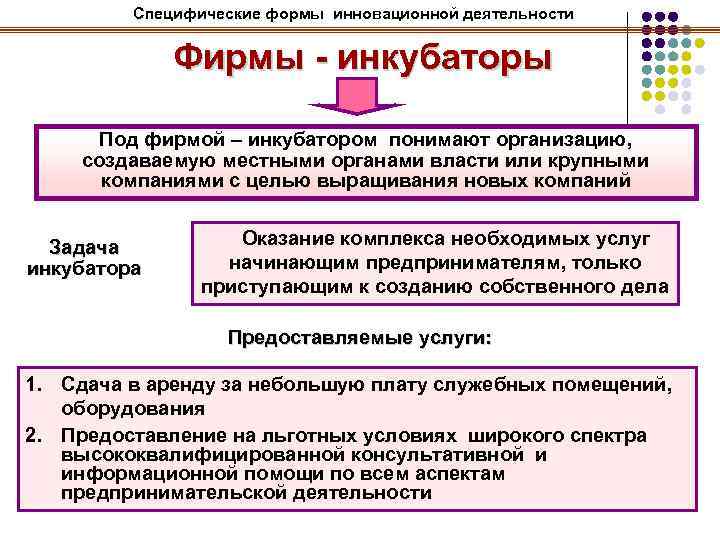 Специфические формы инновационной деятельности

Фирмы - инкубаторы

Под фирмой – инкубатором понимают организацию, создаваемую местными органами власти или крупными компаниями с целью выращивания новых компаний

Задача инкубатора

Оказание комплекса необходимых услуг начинающим предпринимателям, только приступающим к созданию собственного дела

Предоставляемые услуги:

1. Сдача в аренду за небольшую плату служебных помещений, оборудования
2. Предоставление на льготных условиях широкого спектра высококвалифицированной консультативной и информационной помощи по всем аспектам предпринимательской деятельности